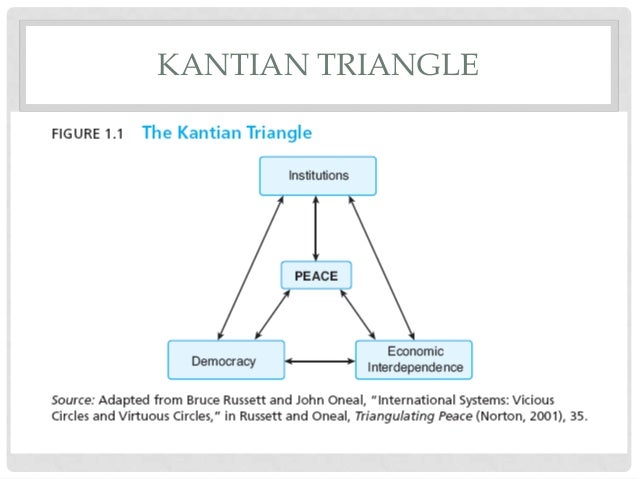 KANTIAN TRIANGLE

FIGURE 1.1 The Kantian Triangle

Institutions

PEACE

Democracy

Economic Interdependence

Source: Adapted from Bruce Russett and John Oneal, "International Systems: Vicious Circles and Virtuous Circles," in Russett and Oneal, Triangulating Peace (Norton, 2001), 35.